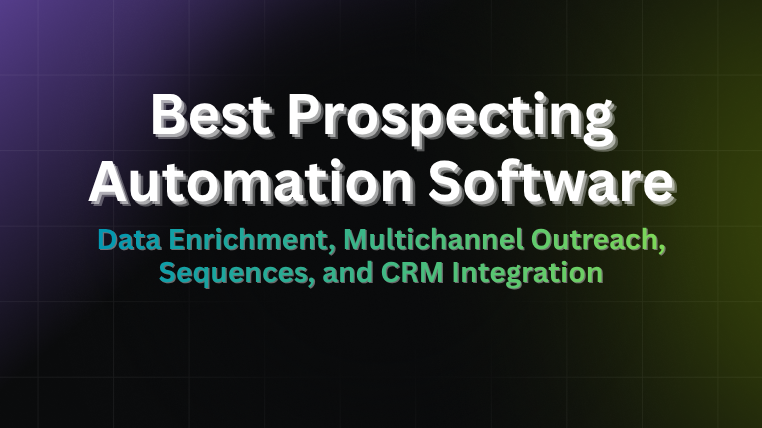 Best Prospecting Automation Software

Data Enrichment, Multichannel Outreach, Sequences, and CRM Integration